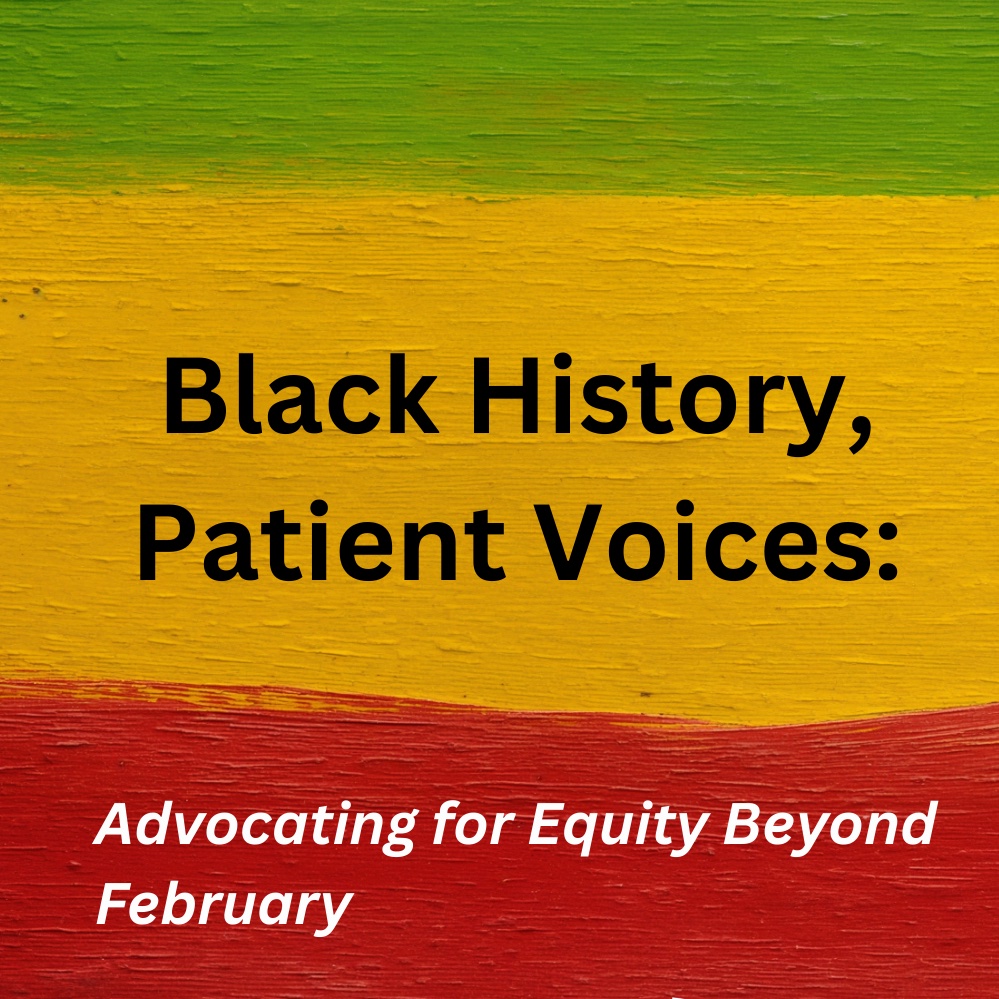 Black History, Patient Voices:

Advocating for Equity Beyond February